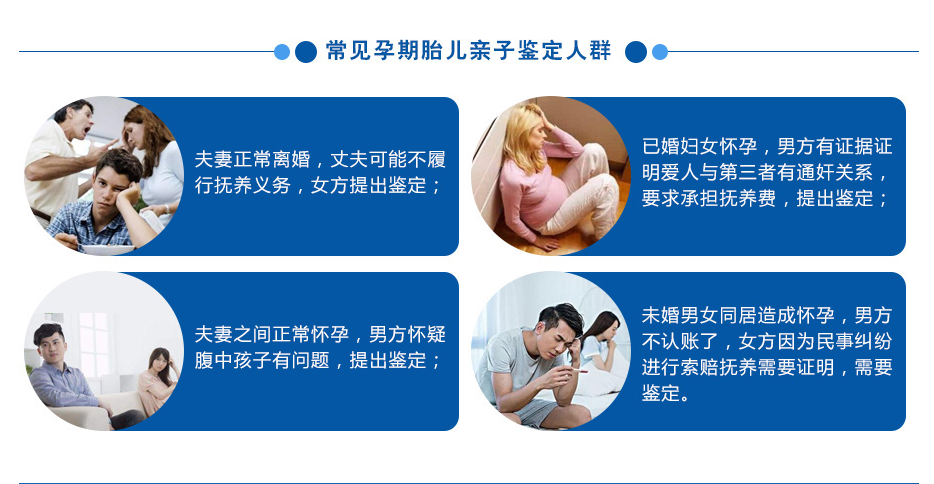 常见孕期胎儿亲子鉴定人群

夫妻正常离婚，丈夫可能不履行抚养义务，女方提出鉴定；

已婚妇女怀孕，男方有证据证明爱人与第三者有通奸关系，要求承担抚养费，提出鉴定；

夫妻之间正常怀孕，男方怀疑腹中孩子有问题，提出鉴定；

未婚男女同居造成怀孕，男方不认账了，女方因为民事纠纷进行索赔抚养需要证明，需要鉴定。